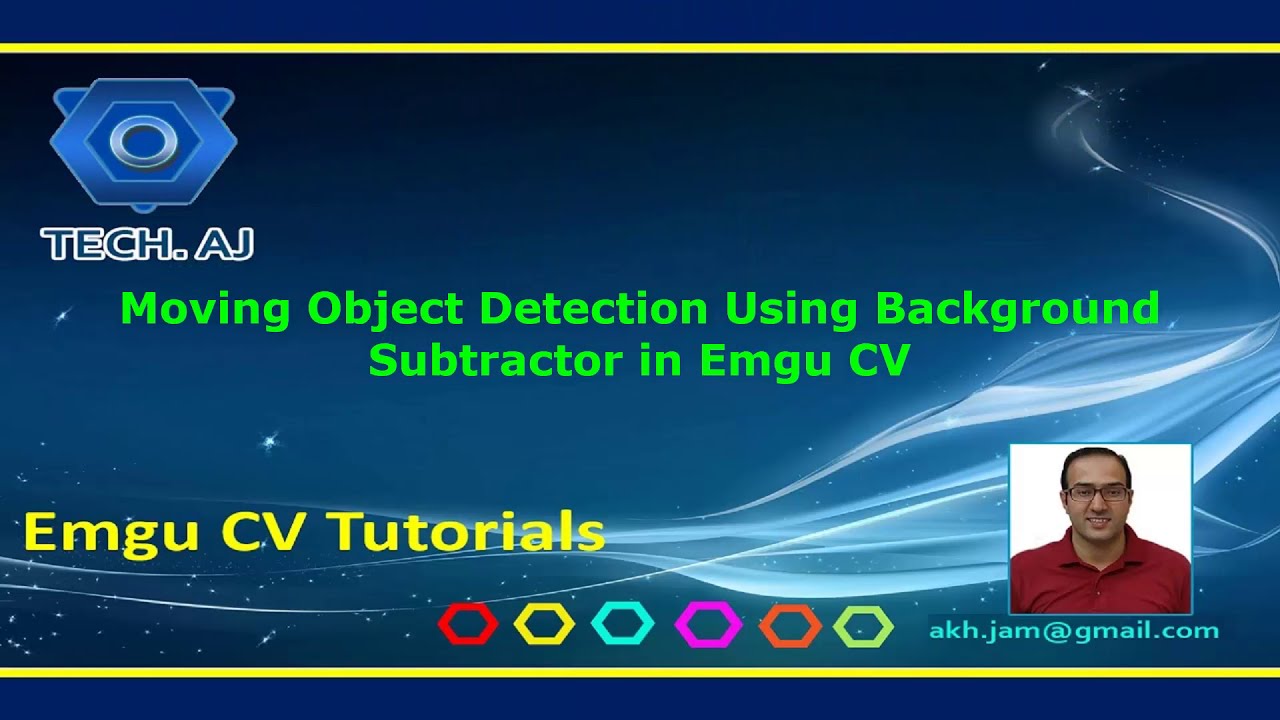 TECH. AJ

Moving Object Detection Using Background Subtractor in Emgu CV

Emgu CV Tutorials

akh.jam@gmail.com